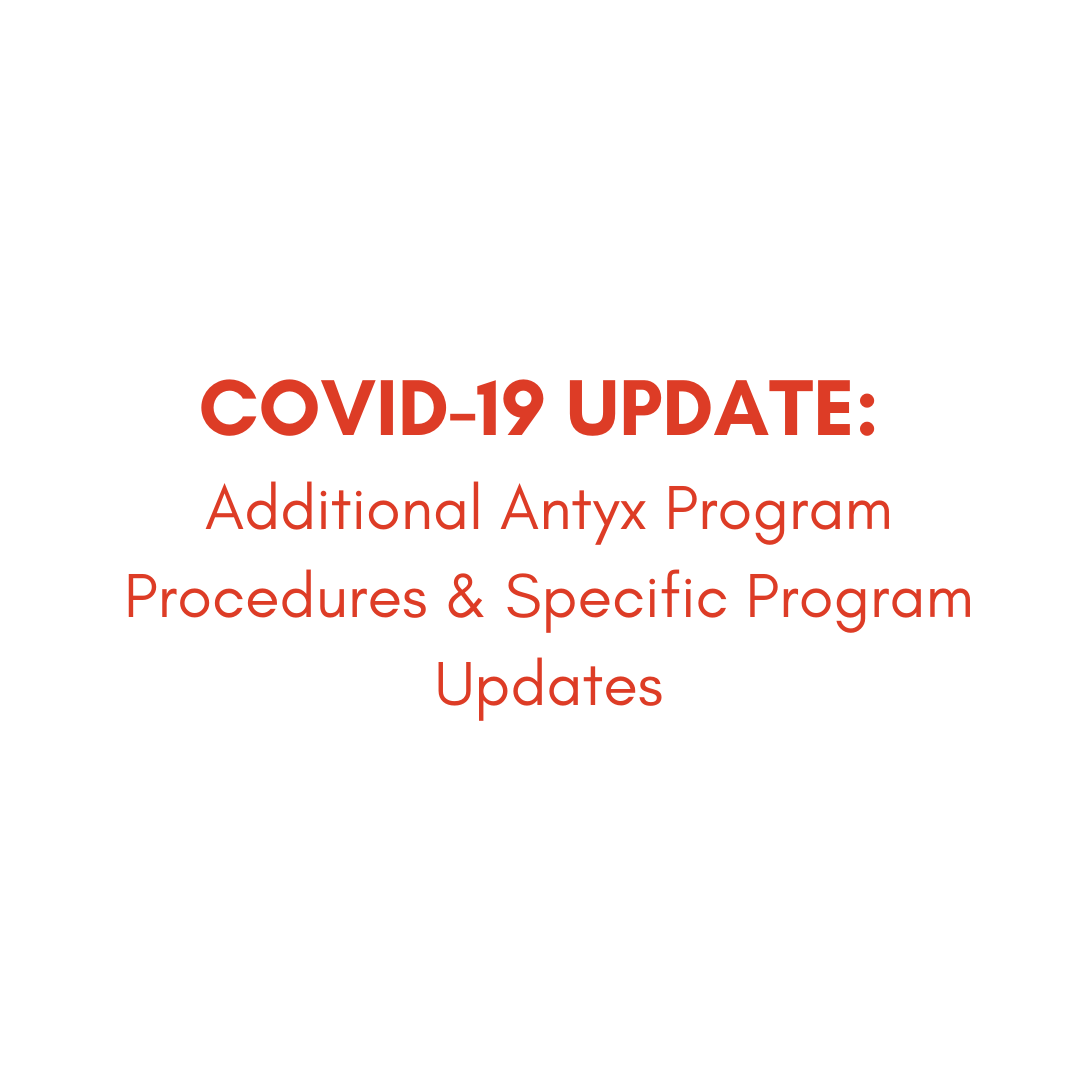 COVID-19 UPDATE:
Additional Antyx Program Procedures & Specific Program Updates